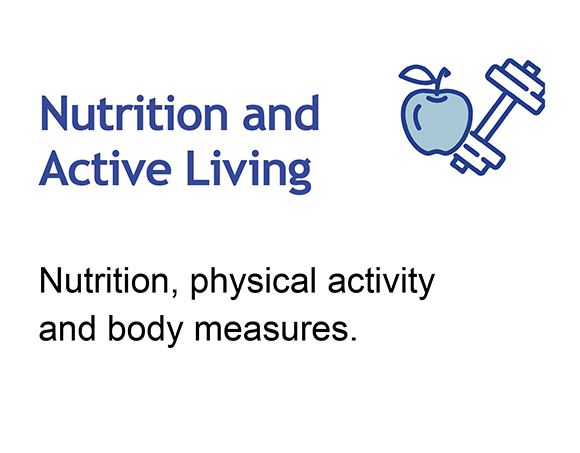 Nutrition and Active Living

Nutrition, physical activity and body measures.